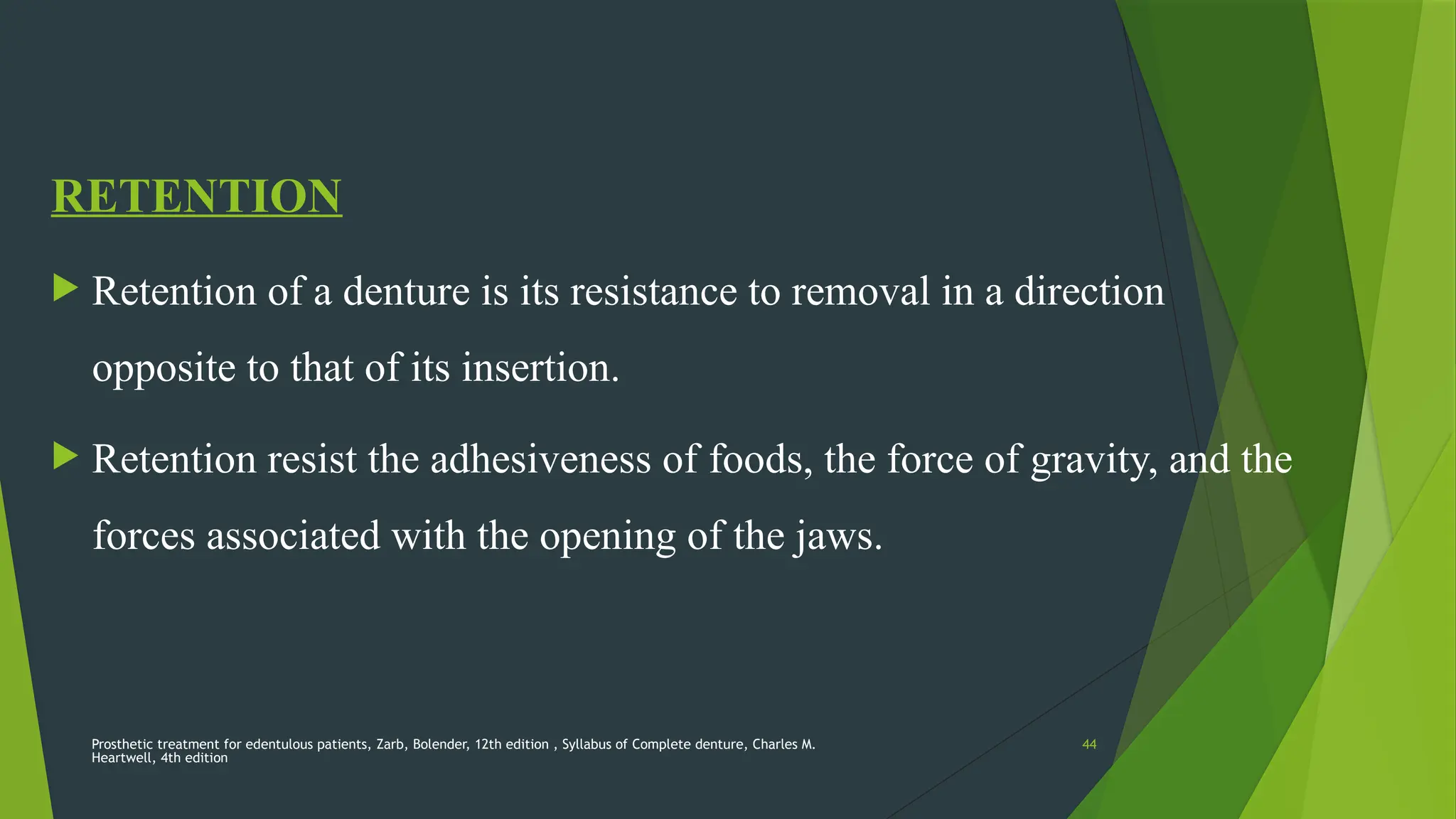 RETENTION

Retention of a denture is its resistance to removal in a direction opposite to that of its insertion.

Retention resist the adhesiveness of foods, the force of gravity, and the forces associated with the opening of the jaws.

Prosthetic treatment for edentulous patients, Zarb, Bolender, 12th edition , Syllabus of Complete denture, Charles M. Heartwell, 4th edition

44